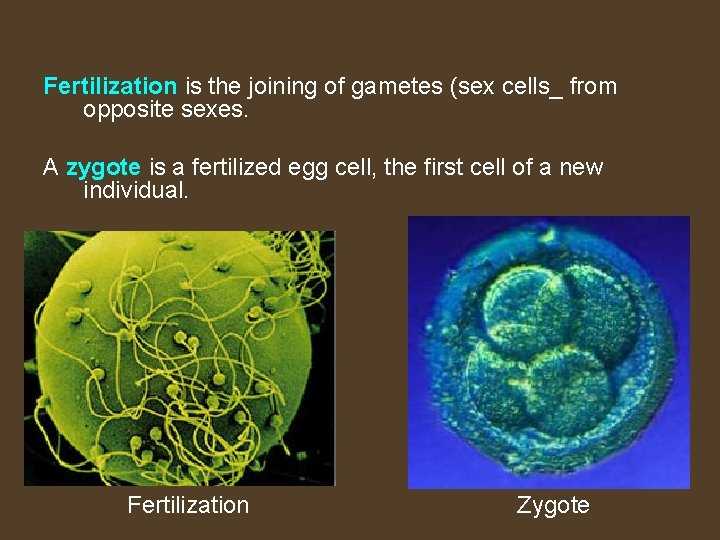 Fertilization is the joining of gametes (sex cells_ from opposite sexes.

A zygote is a fertilized egg cell, the first cell of a new individual.

Fertilization

Zygote